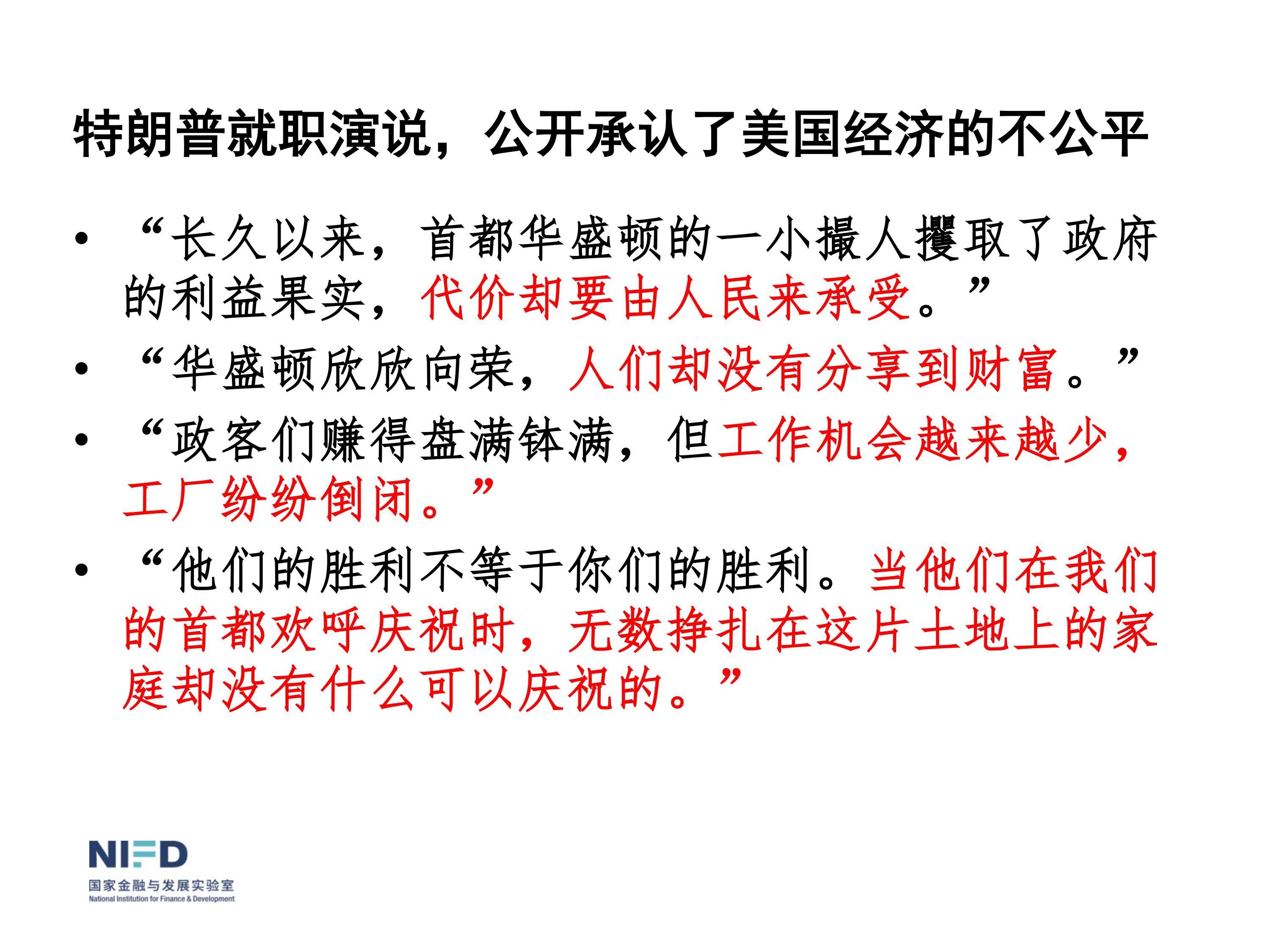 特朗普就职演说，公开承认了美国经济的不公平

• “长久以来，首都华盛顿的一小撮人攫取了政府的利益果实，代价却要由人民来承受。”
• “华盛顿欣欣向荣，人们却没有分享到财富。”
• “政客们赚得盘满钵满，但工作机会越来越少，工厂纷纷倒闭。”
• “他们的胜利不等于你们的胜利。当他们在我们的首都欢呼庆祝时，无数挣扎在这片土地上的家庭却没有什么可以庆祝的。”

NIFD
国家金融与发展实验室
National Institution for Finance & Development